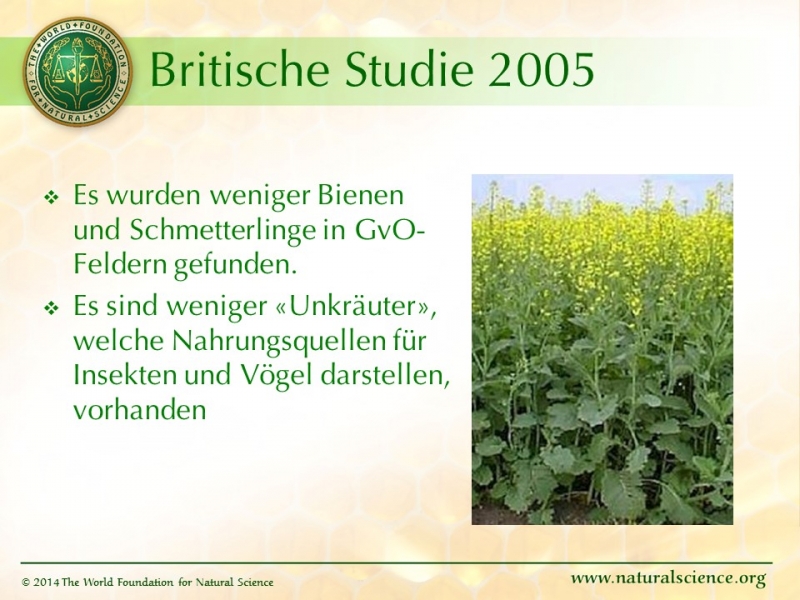 THE WORLD FOUNDATION FOR NATURAL SCIENCE

Britische Studie 2005

❖ Es wurden weniger Bienen und Schmetterlinge in GvO-Feldern gefunden.

❖ Es sind weniger «Unkräuter», welche Nahrungsquellen für Insekten und Vögel darstellen, vorhanden

© 2014 The World Foundation for Natural Science

www.naturalscience.org